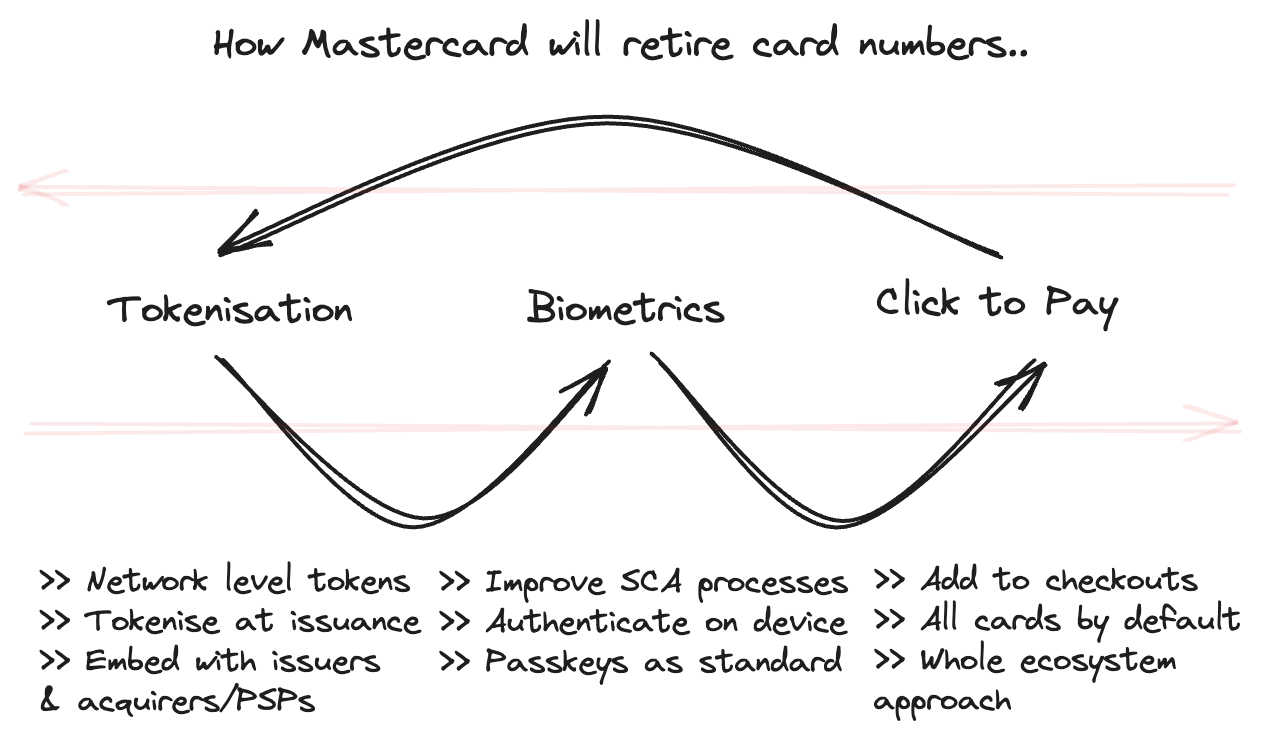 How Mastercard will retire card numbers..

Tokenisation

Biometrics

Click to Pay

>> Network level tokens
>> Tokenise at issuance
>> Embed with issuers & acquirers/PSPs

>> Improve SCA processes
>> Authenticate on device
>> Passkeys as standard

>> Add to checkouts
>> All cards by default
>> Whole ecosystem approach